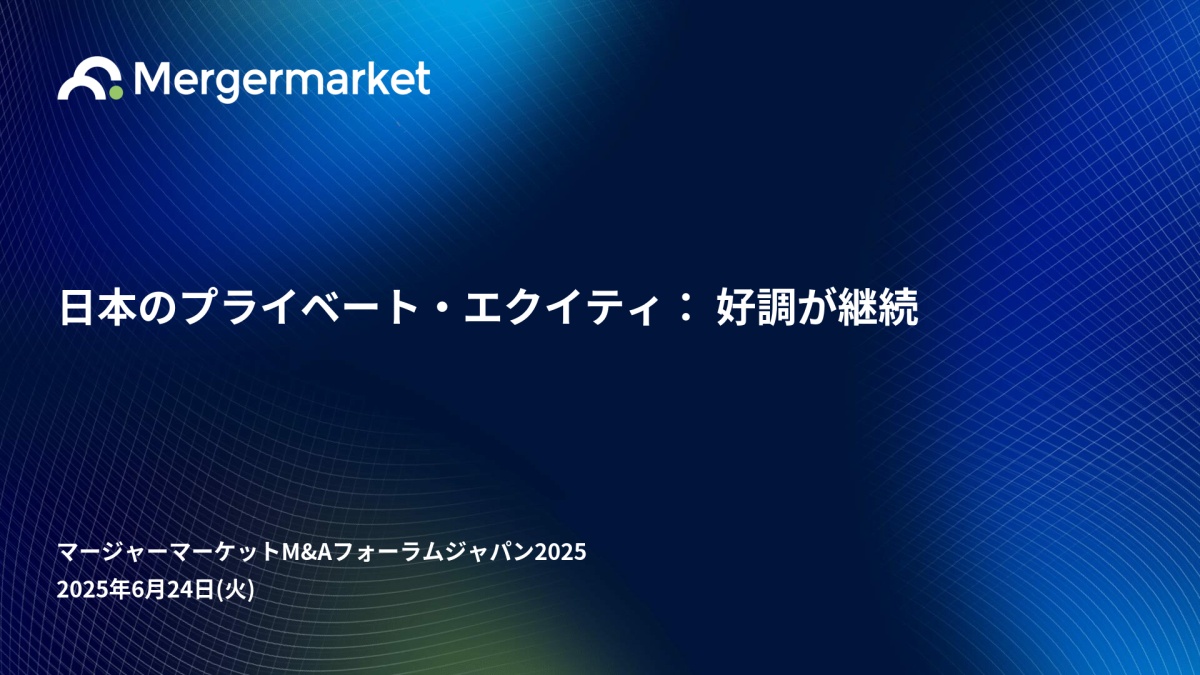 Mergermarket

日本のプライベート・エクイティ： 好調が継続

マージャーマーケットM&Aフォーラムジャパン2025
2025年6月24日(火)